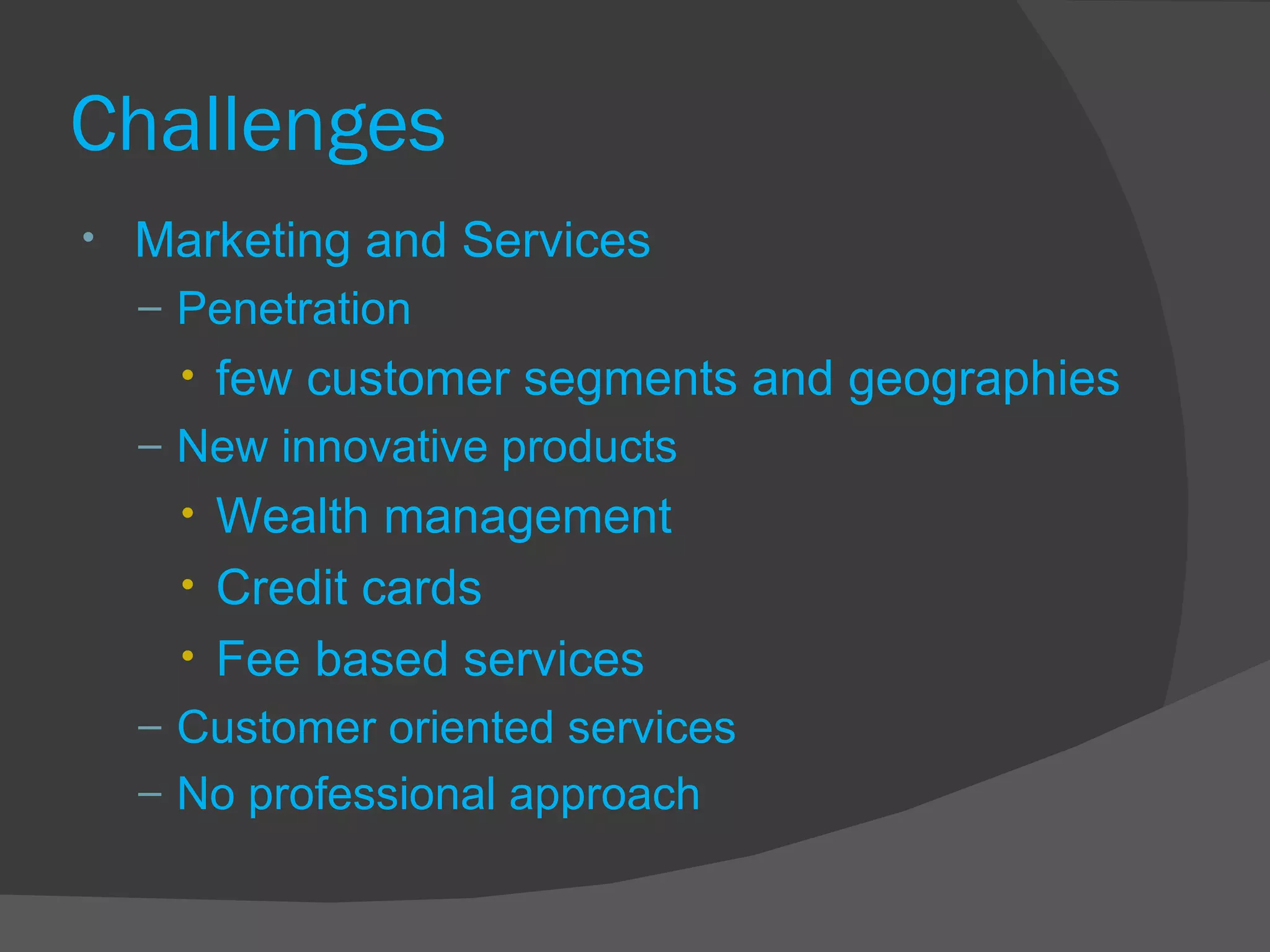 Challenges

• Marketing and Services
– Penetration
• few customer segments and geographies
– New innovative products
• Wealth management
• Credit cards
• Fee based services
– Customer oriented services
– No professional approach